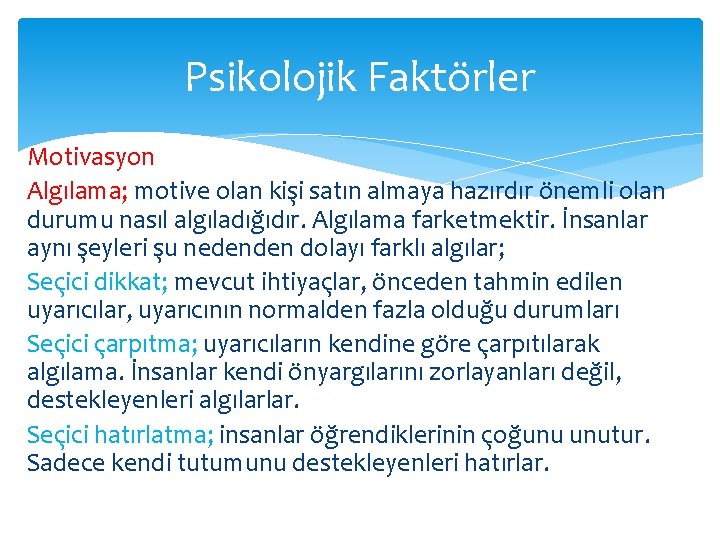 Psikolojik Faktörler

Motivasyon

Algılama; motive olan kişi satın almaya hazırdır önemli olan durumu nasıl algıladığıdır. Algılama farketmektir. İnsanlar aynı şeyleri şu nedenden dolayı farklı algılar;

Seçici dikkat; mevcut ihtiyaçlar, önceden tahmin edilen uyarıcılar, uyarıcının normalden fazla olduğu durumları

Seçici çarpıtma; uyarıcıların kendine göre çarpıtılarak algılama. İnsanlar kendi önyargılarını zorlayanları değil, destekleyenleri algılarlar.

Seçici hatırlatma; insanlar öğrendiklerinin çoğunu unutur. Sadece kendi tutumunu destekleyenleri hatırlar.